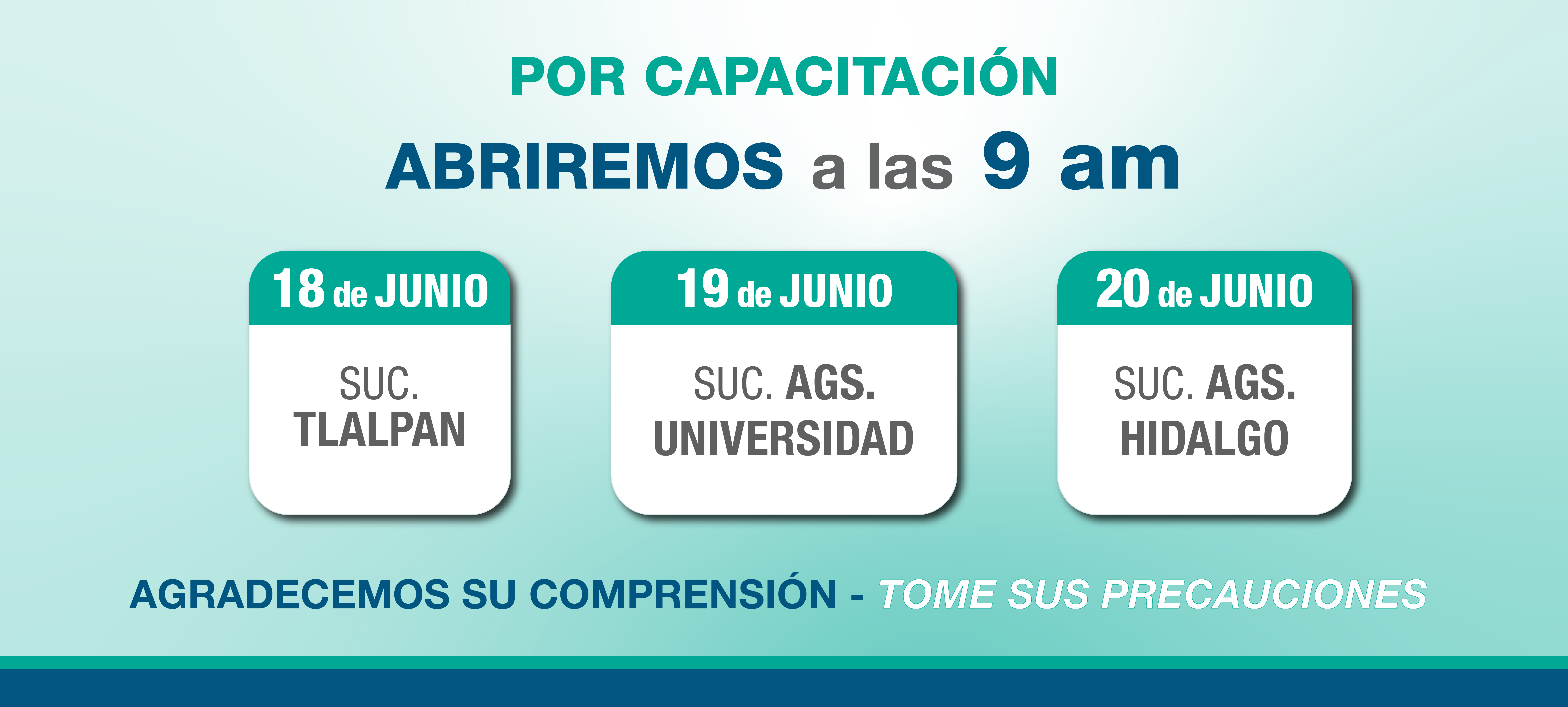 POR CAPACITACIÓN

ABRIREMOS a las 9 am

18 de JUNIO

SUC. TLALPAN

19 de JUNIO

SUC. AGS. UNIVERSIDAD

20 de JUNIO

SUC. AGS. HIDALGO

AGRADECEMOS SU COMPRENSIÓN - TOME SUS PRECAUCIONES